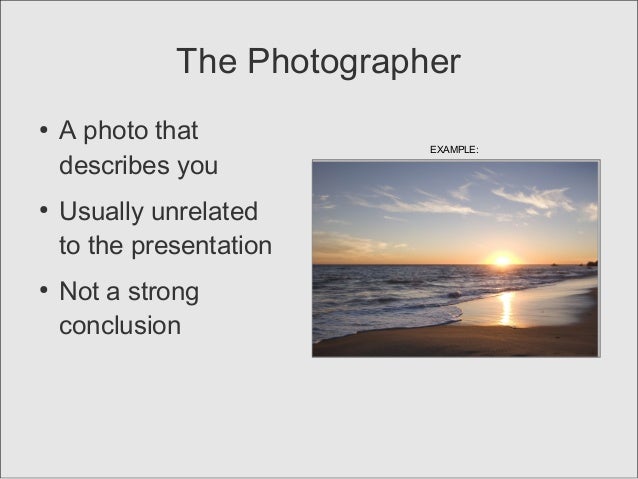 The Photographer

• A photo that describes you
• Usually unrelated to the presentation
• Not a strong conclusion

EXAMPLE: